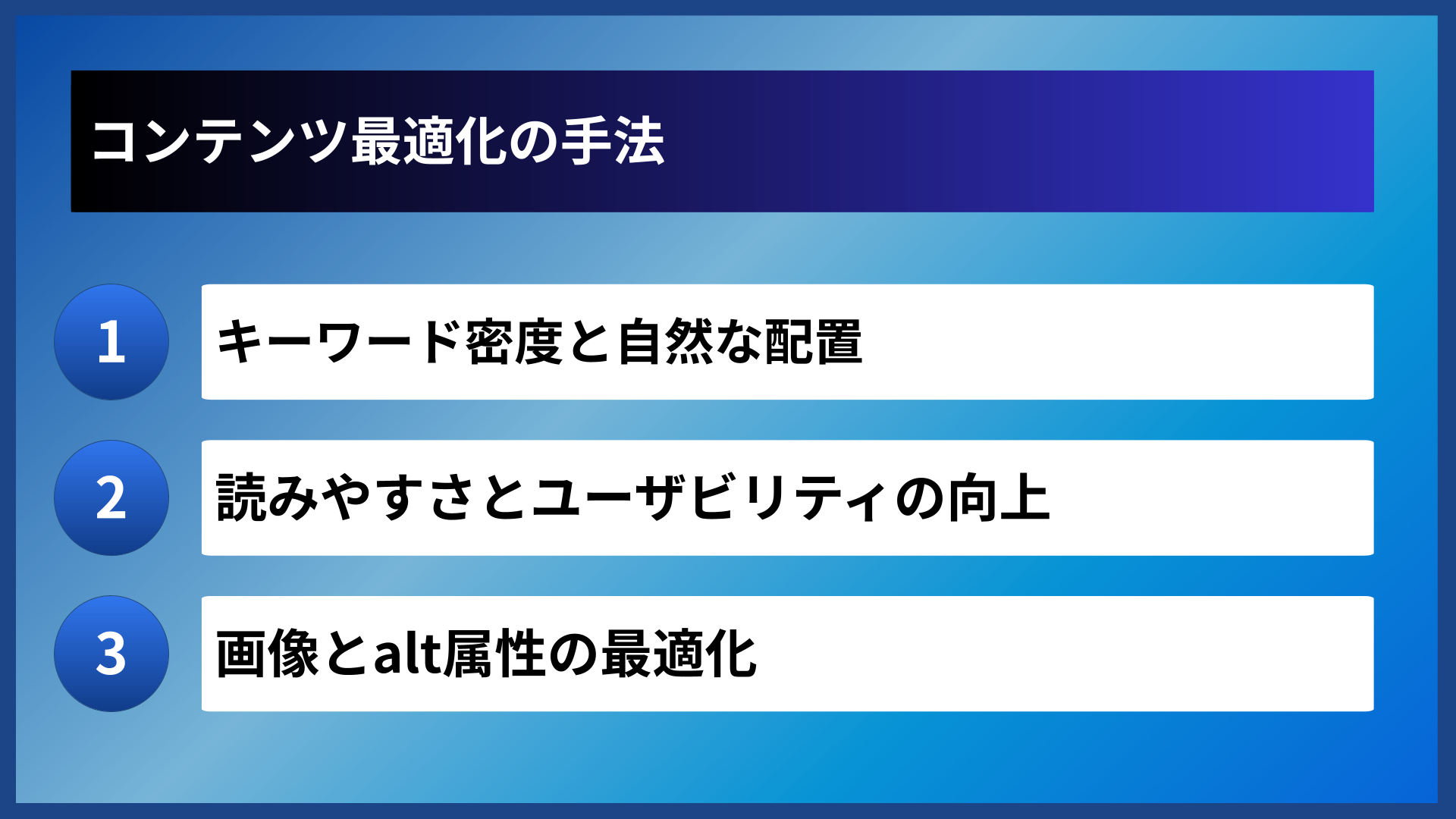 コンテンツ最適化の手法

1
キーワード密度と自然な配置

2
読みやすさとユーザビリティの向上

3
画像とalt属性の最適化